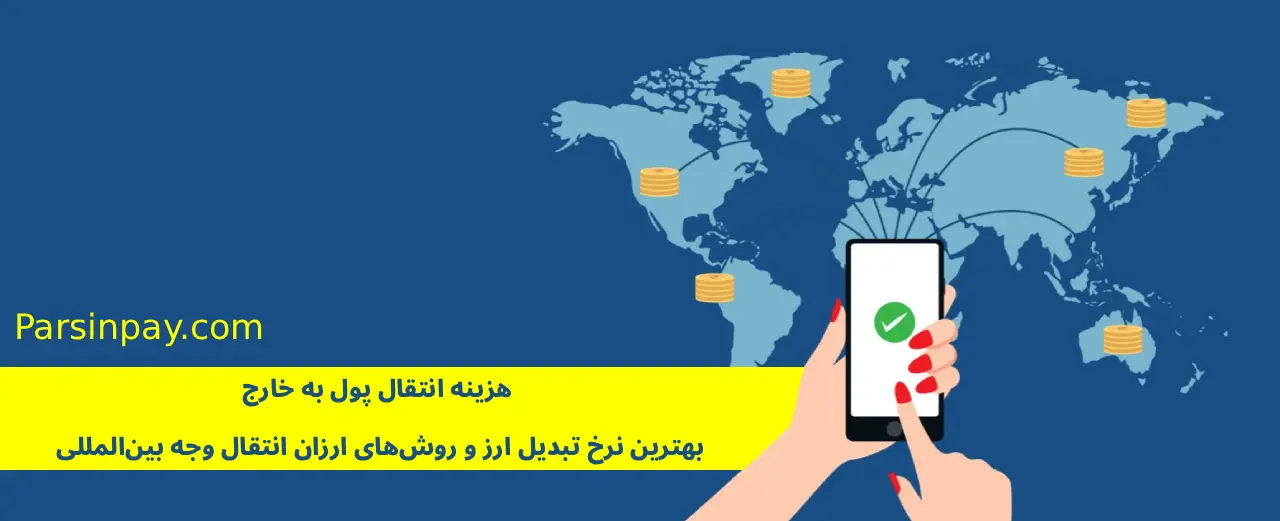 Parsinpay.com

هزینه انتقال پول به خارج

بهترین نرخ تبدیل ارز و روش‌های ارزان انتقال وجه بین‌المللی